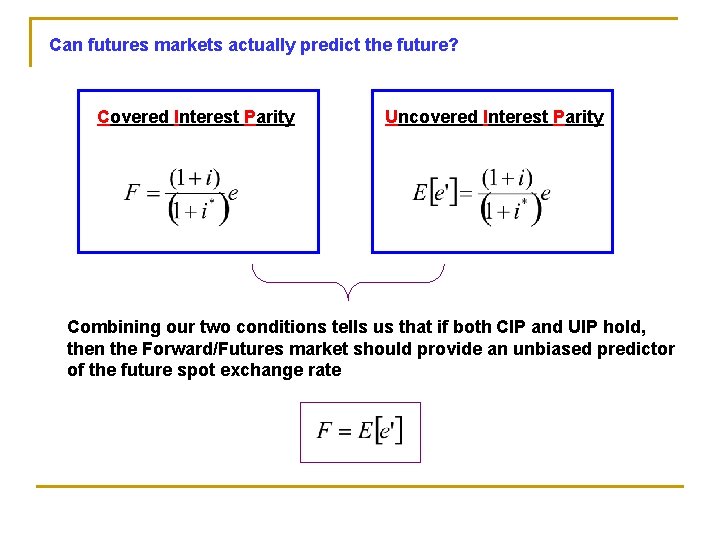 Can futures markets actually predict the future?

Covered Interest Parity

$F = \frac{(1+i)}{(1+i^*)}e$

Uncovered Interest Parity

$E[e'] = \frac{(1+i)}{(1+i^*)}e$

Combining our two conditions tells us that if both CIP and UIP hold, then the Forward/Futures market should provide an unbiased predictor of the future spot exchange rate

$F = E[e']$